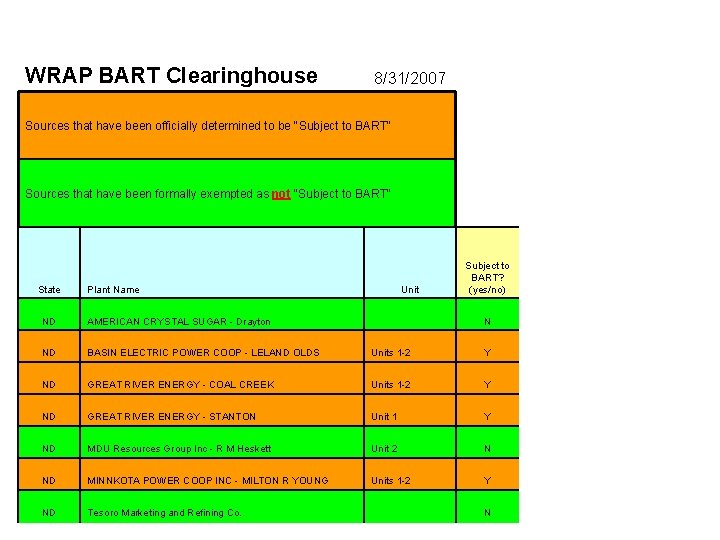 WRAP BART Clearinghouse 8/31/2007

Sources that have been officially determined to be "Subject to BART"

Sources that have been formally exempted as not "Subject to BART"

| State | Plant Name | Unit | Subject to BART? (yes/no) |
|---|---|---|---|
| ND | AMERICAN CRYSTAL SUGAR - Drayton | | N |
| ND | BASIN ELECTRIC POWER COOP - LELAND OLDS | Units 1-2 | Y |
| ND | GREAT RIVER ENERGY - COAL CREEK | Units 1-2 | Y |
| ND | GREAT RIVER ENERGY - STANTON | Unit 1 | Y |
| ND | MDU Resources Group Inc - R M Heskett | Unit 2 | N |
| ND | MINNKOTA POWER COOP INC - MILTON R YOUNG | Units 1-2 | Y |
| ND | Tesoro Marketing and Refining Co. | | N |